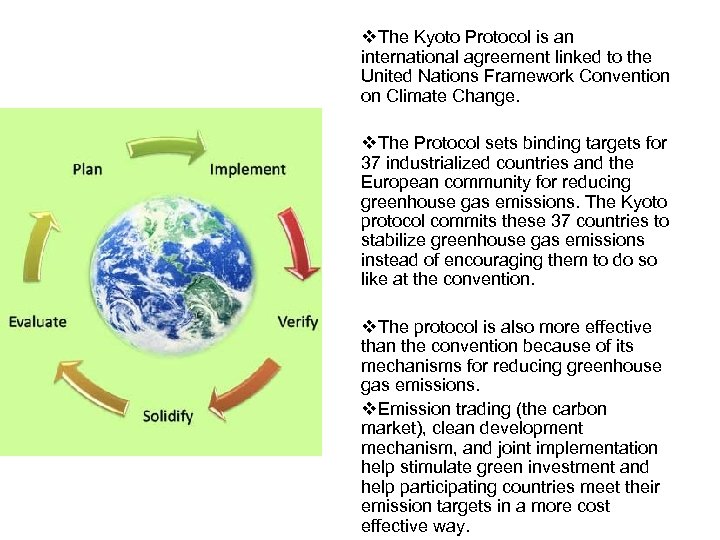 Plan

Implement

Verify

Solidify

Evaluate

❖The Kyoto Protocol is an international agreement linked to the United Nations Framework Convention on Climate Change.

❖The Protocol sets binding targets for 37 industrialized countries and the European community for reducing greenhouse gas emissions. The Kyoto protocol commits these 37 countries to stabilize greenhouse gas emissions instead of encouraging them to do so like at the convention.

❖The protocol is also more effective than the convention because of its mechanisms for reducing greenhouse gas emissions.

❖Emission trading (the carbon market), clean development mechanism, and joint implementation help stimulate green investment and help participating countries meet their emission targets in a more cost effective way.